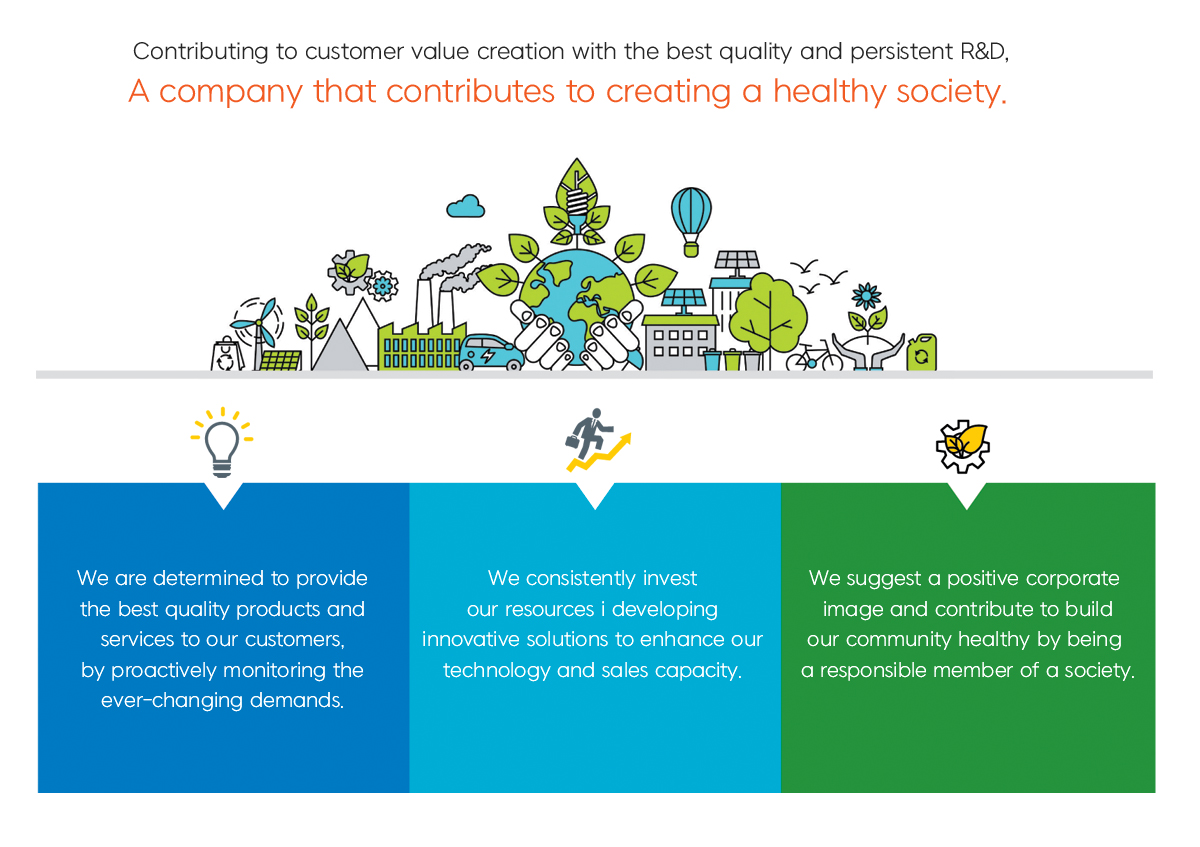 Contributing to customer value creation with the best quality and persistent R&D,
A company that contributes to creating a healthy society.

We are determined to provide the best quality products and services to our customers, by proactively monitoring the ever-changing demands.

We consistently invest our resources i developing innovative solutions to enhance our technology and sales capacity.

We suggest a positive corporate image and contribute to build our community healthy by being a responsible member of a society.